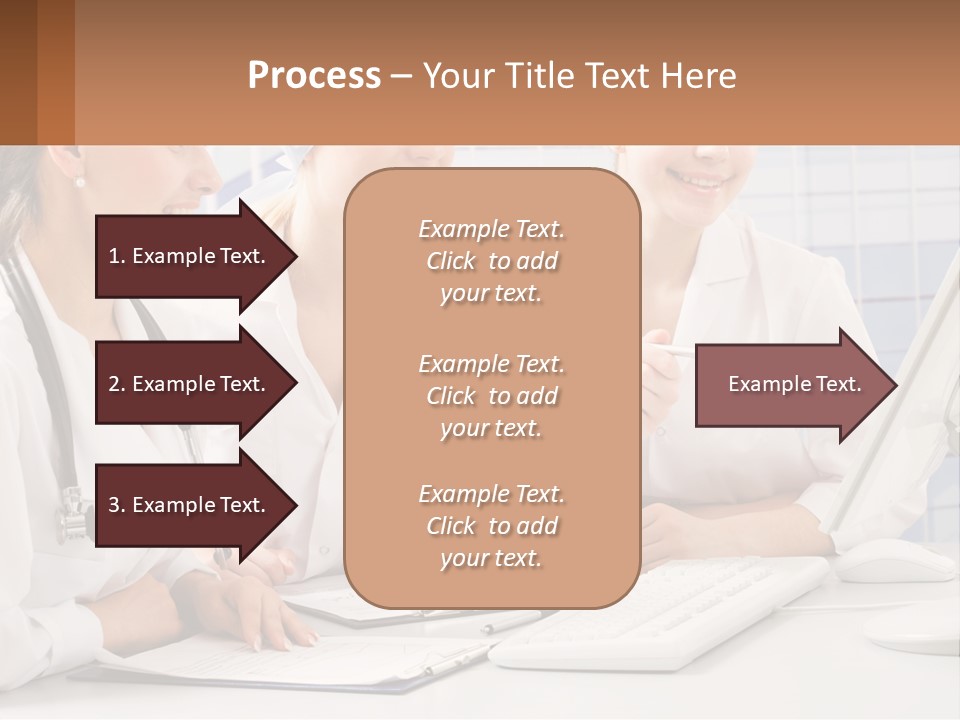 Process – Your Title Text Here

1. Example Text.

2. Example Text.

3. Example Text.

Example Text. Click to add your text.

Example Text. Click to add your text.

Example Text. Click to add your text.

Example Text.